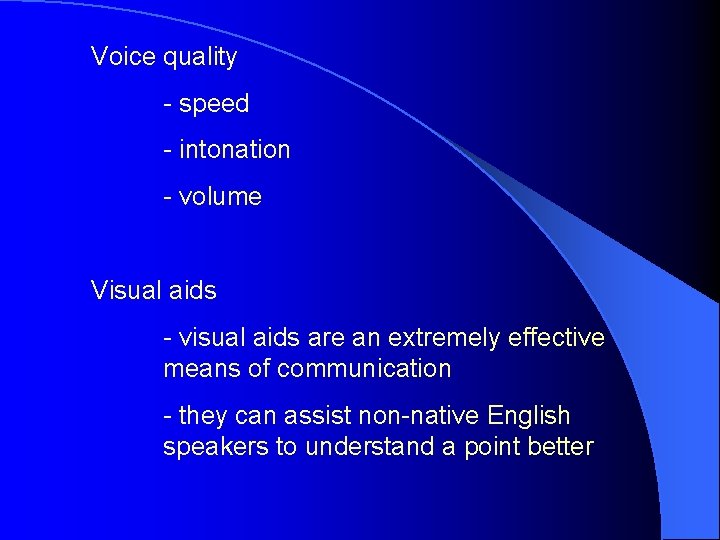 Voice quality

- speed

- intonation

- volume

Visual aids

- visual aids are an extremely effective means of communication

- they can assist non-native English speakers to understand a point better